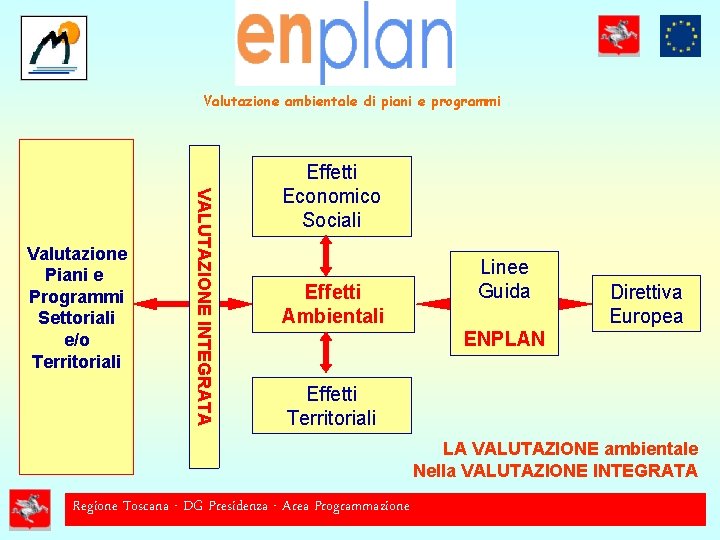 enplan

Valutazione ambientale di piani e programmi

Valutazione Piani e Programmi Settoriali e/o Territoriali

VALUTAZIONE INTEGRATA

Effetti Economico Sociali

Effetti Ambientali

Effetti Territoriali

Linee Guida

ENPLAN

Direttiva Europea

LA VALUTAZIONE ambientale
Nella VALUTAZIONE INTEGRATA

Regione Toscana - DG Presidenza - Area Programmazione